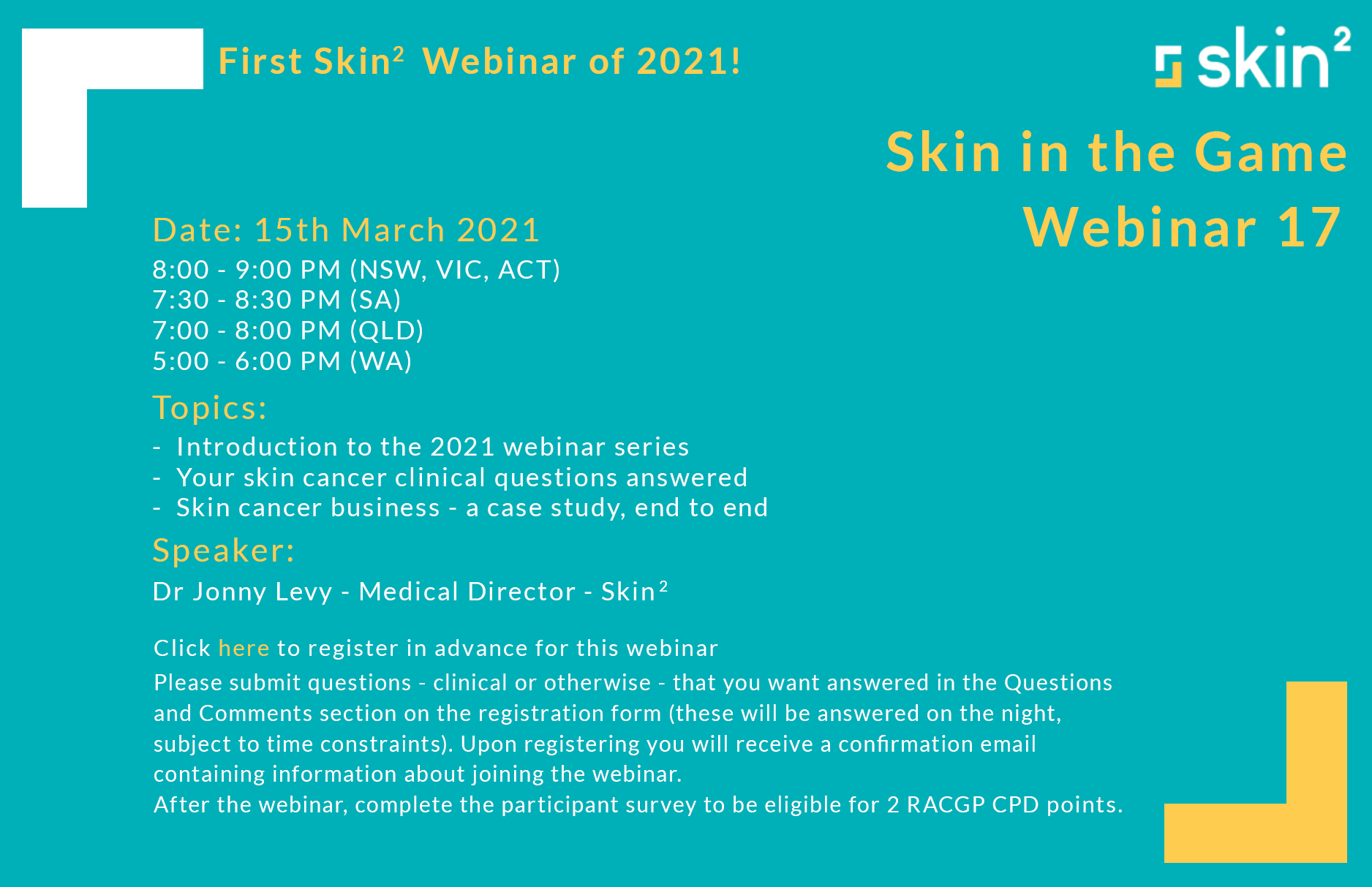 First Skin$^2$ Webinar of 2021!

skin$^2$

Skin in the Game

Webinar 17

Date: 15th March 2021

8:00 - 9:00 PM (NSW, VIC, ACT)
7:30 - 8:30 PM (SA)
7:00 - 8:00 PM (QLD)
5:00 - 6:00 PM (WA)

Topics:

- Introduction to the 2021 webinar series
- Your skin cancer clinical questions answered
- Skin cancer business - a case study, end to end

Speaker:

Dr Jonny Levy - Medical Director - Skin$^2$

Click here to register in advance for this webinar

Please submit questions - clinical or otherwise - that you want answered in the Questions and Comments section on the registration form (these will be answered on the night, subject to time constraints). Upon registering you will receive a confirmation email containing information about joining the webinar.
After the webinar, complete the participant survey to be eligible for 2 RACGP CPD points.